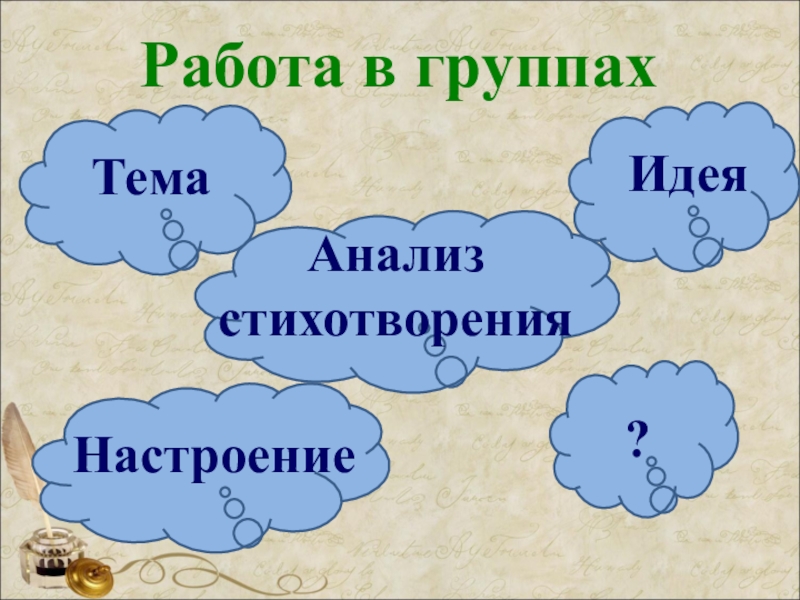 Работа в группах

Тема

Идея

Анализ стихотворения

Настроение

?